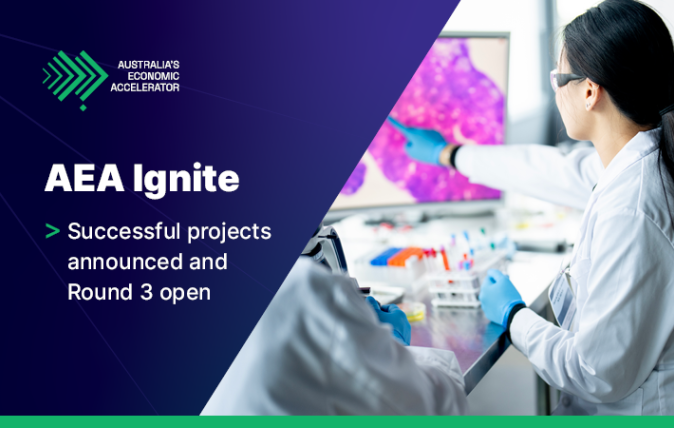 AUSTRALIA'S ECONOMIC ACCELERATOR

AEA Ignite

> Successful projects announced and Round 3 open